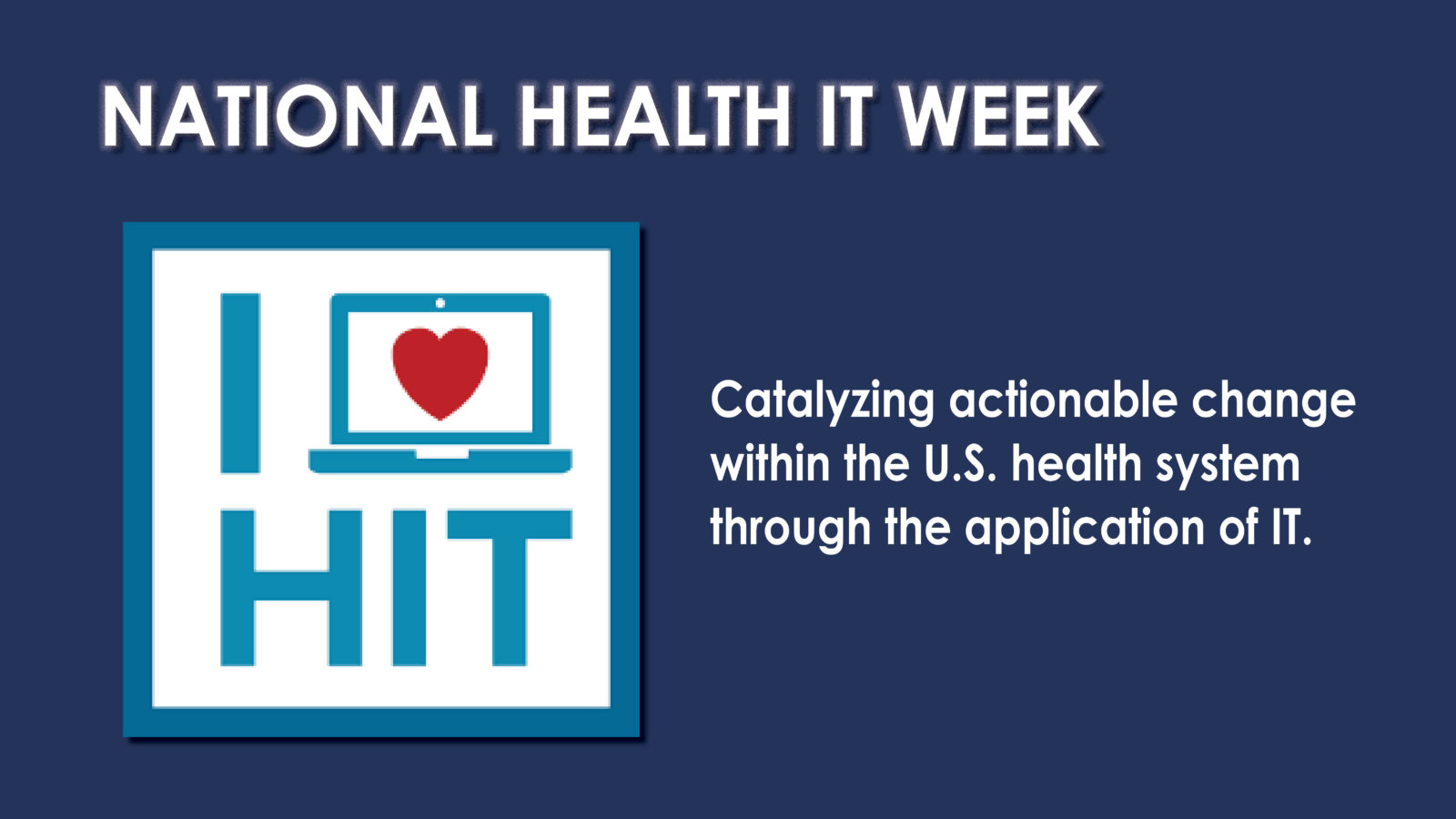 NATIONAL HEALTH IT WEEK

I

HIT

Catalyzing actionable change within the U.S. health system through the application of IT.